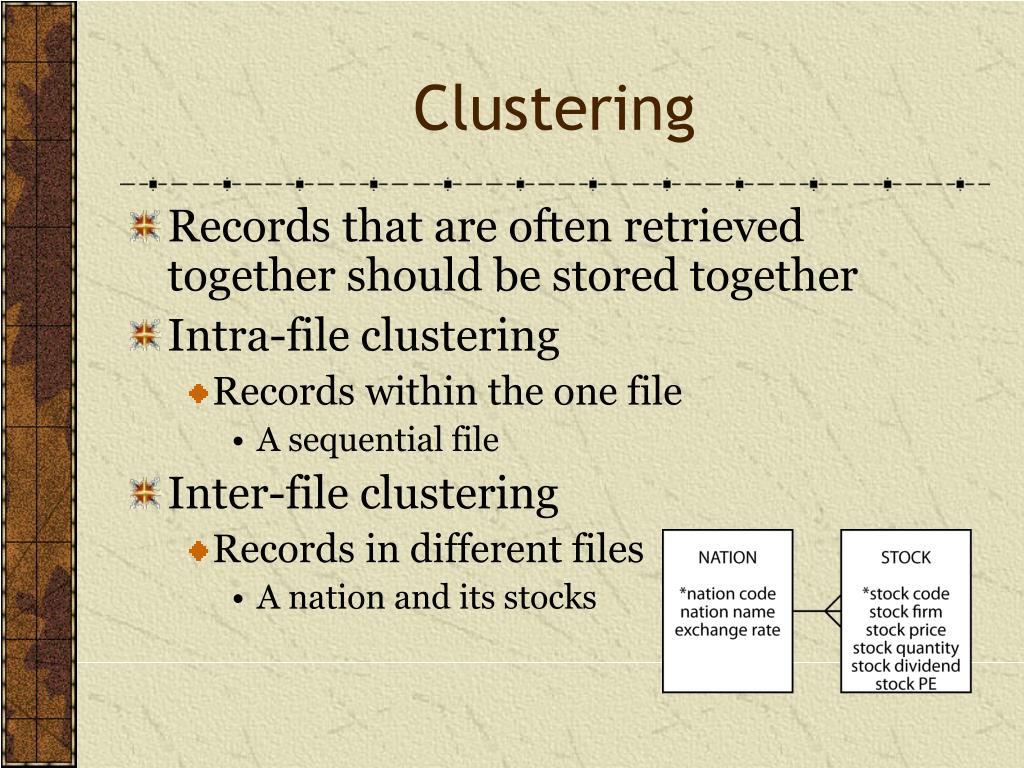 Clustering

Records that are often retrieved together should be stored together

Intra-file clustering

Records within the one file

• A sequential file

Inter-file clustering

Records in different files

• A nation and its stocks

NATION

*nation code
nation name
exchange rate

STOCK

*stock code
stock firm
stock price
stock quantity
stock dividend
stock PE